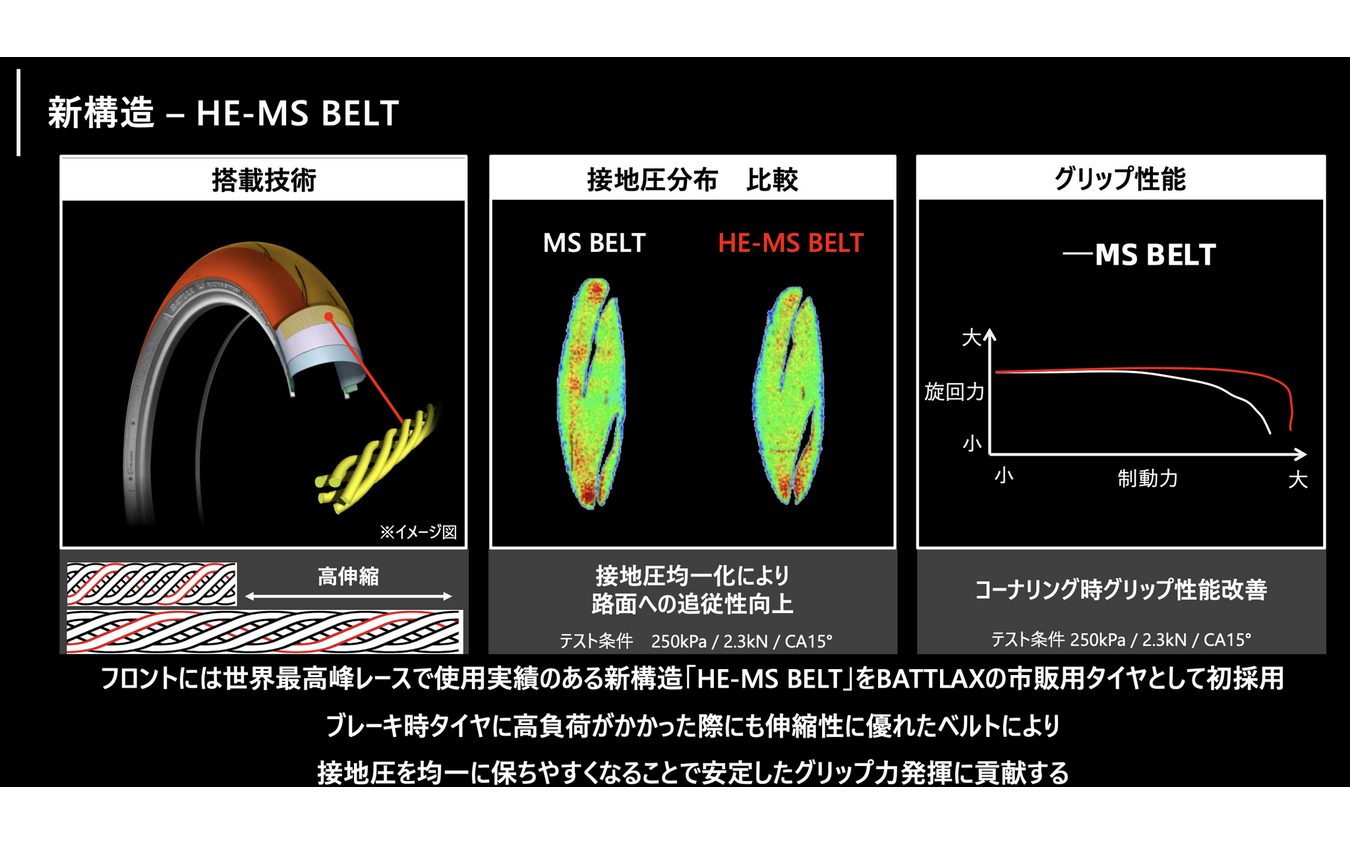 新構造 – HE-MS BELT

搭載技術

※イメージ図

高伸縮

接地圧分布　比較

MS BELT

HE-MS BELT

接地圧均一化により
路面への追従性向上

テスト条件　250kPa / 2.3kN / CA15°

グリップ性能

—MS BELT

大

旋回力

小

小

制動力

大

コーナリング時グリップ性能改善

テスト条件 250kPa / 2.3kN / CA15°

フロントには世界最高峰レースで使用実績のある新構造「HE-MS BELT」をBATTLAXの市販用タイヤとして初採用

ブレーキ時タイヤに高負荷がかかった際にも伸縮性に優れたベルトにより

接地圧を均一に保ちやすくなることで安定したグリップ力発揮に貢献する